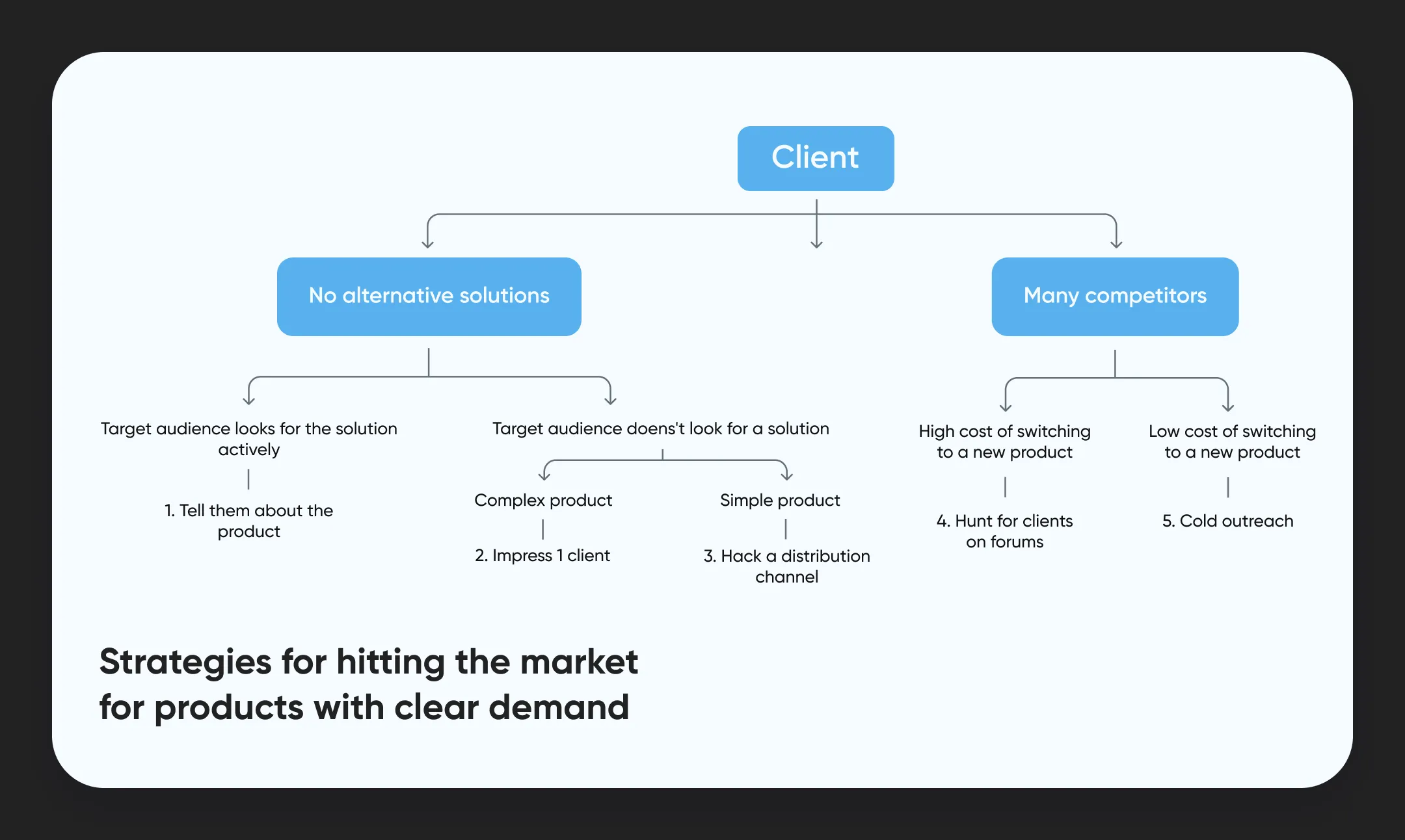 Client

No alternative solutions

Many competitors

Target audience looks for the solution actively

1. Tell them about the product

Target audience doens't look for a solution

Complex product

2. Impress 1 client

Simple product

3. Hack a distribution channel

High cost of switching to a new product

4. Hunt for clients on forums

Low cost of switching to a new product

5. Cold outreach

Strategies for hitting the market for products with clear demand